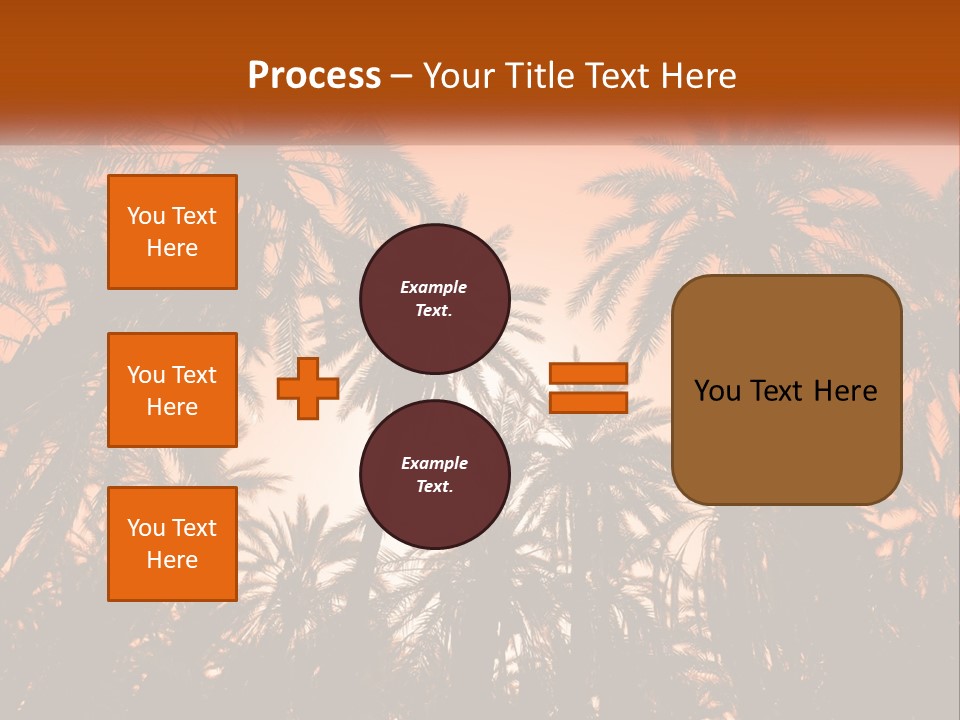 Process – Your Title Text Here

You Text Here

You Text Here

You Text Here

Example Text.

Example Text.

You Text Here